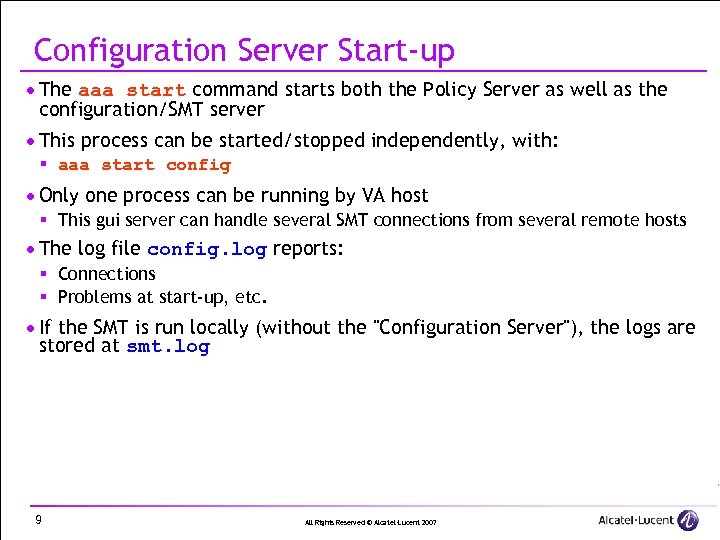 Configuration Server Start-up

• The aaa start command starts both the Policy Server as well as the configuration/SMT server

• This process can be started/stopped independently, with:
  ▪ aaa start config

• Only one process can be running by VA host
  ▪ This gui server can handle several SMT connections from several remote hosts

• The log file config.log reports:
  ▪ Connections
  ▪ Problems at start-up, etc.

• If the SMT is run locally (without the "Configuration Server"), the logs are stored at smt.log

9

All Rights Reserved © Alcatel-Lucent 2007

Alcatel·Lucent